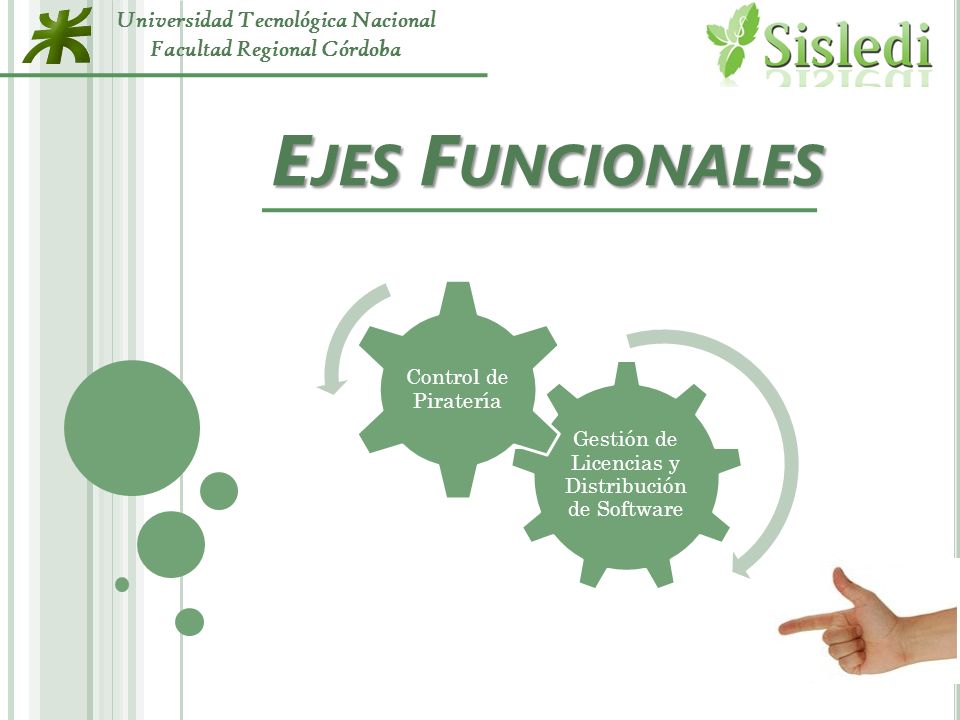 Universidad Tecnológica Nacional
Facultad Regional Córdoba

Sisledi

EJES FUNCIONALES

Control de Piratería

Gestión de Licencias y Distribución de Software